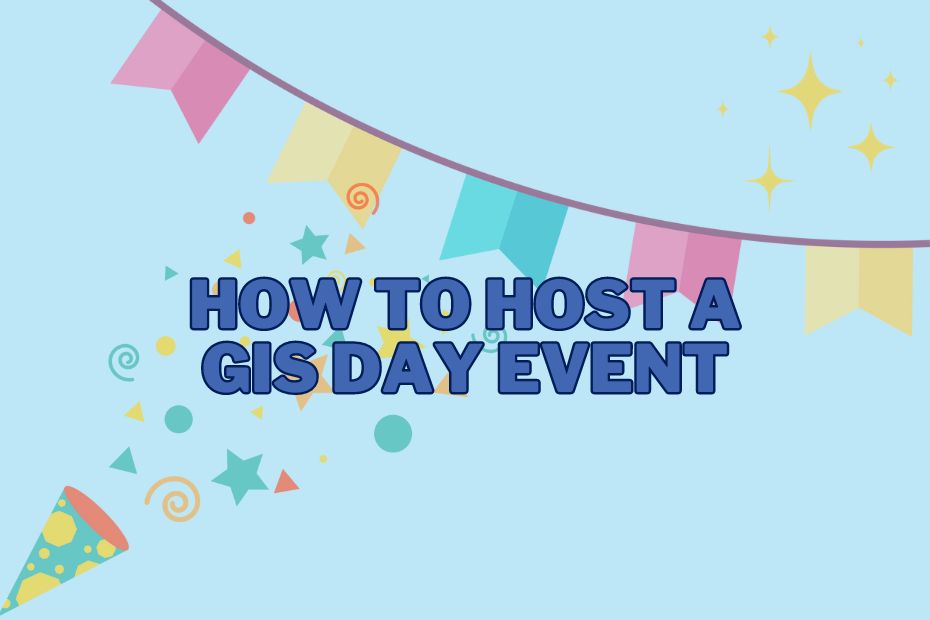 HOW TO HOST A GIS DAY EVENT